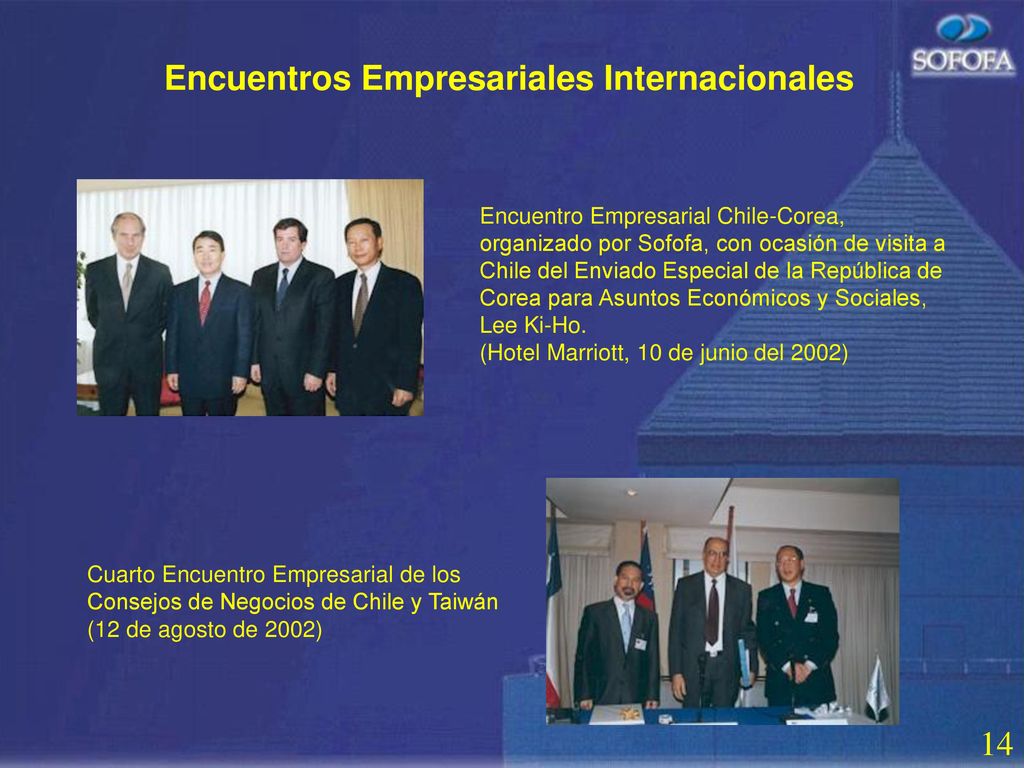 SOFOFA

Encuentros Empresariales Internacionales

Encuentro Empresarial Chile-Corea, organizado por Sofofa, con ocasión de visita a Chile del Enviado Especial de la República de Corea para Asuntos Económicos y Sociales, Lee Ki-Ho.
(Hotel Marriott, 10 de junio del 2002)

Cuarto Encuentro Empresarial de los Consejos de Negocios de Chile y Taiwán (12 de agosto de 2002)

14